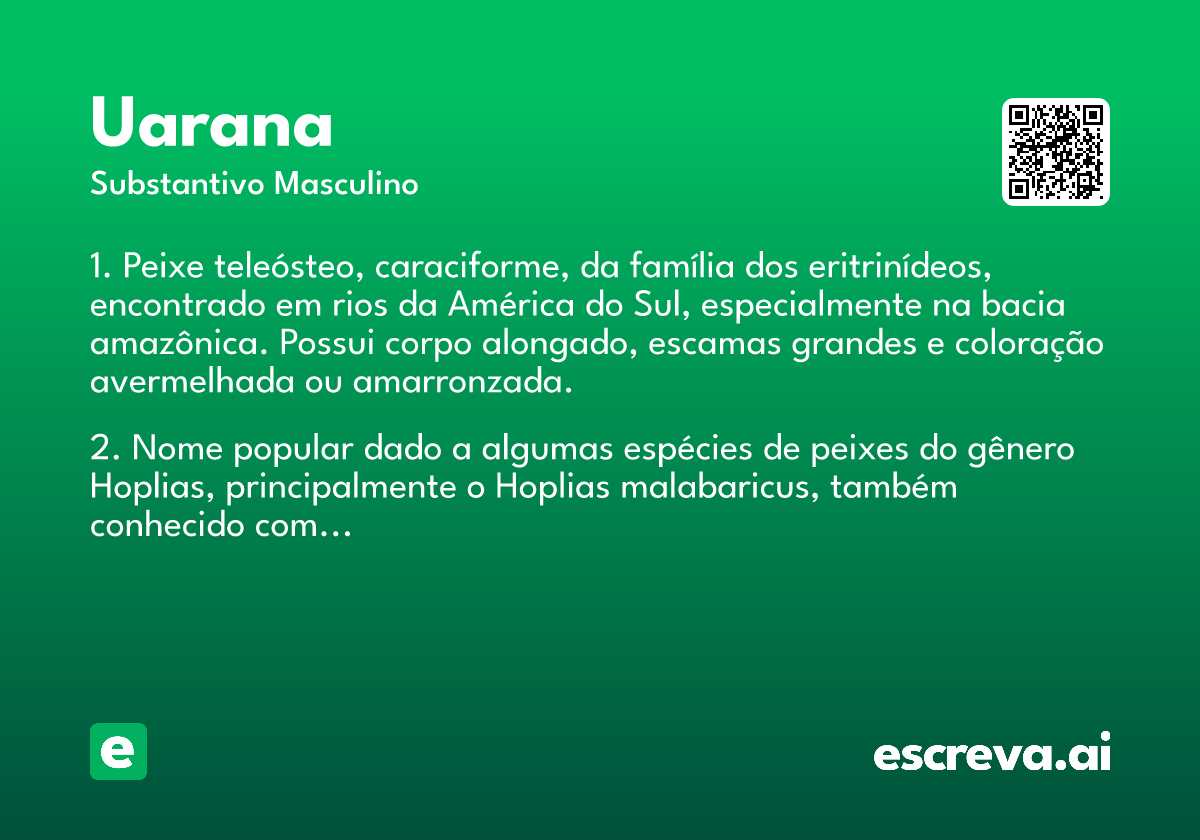 Uarana

Substantivo Masculino

1. Peixe teleósteo, caraciforme, da família dos eritrinídeos, encontrado em rios da América do Sul, especialmente na bacia amazônica. Possui corpo alongado, escamas grandes e coloração avermelhada ou amarronzada.

2. Nome popular dado a algumas espécies de peixes do gênero Hoplias, principalmente o Hoplias malabaricus, também conhecido com...

e

escreva.ai